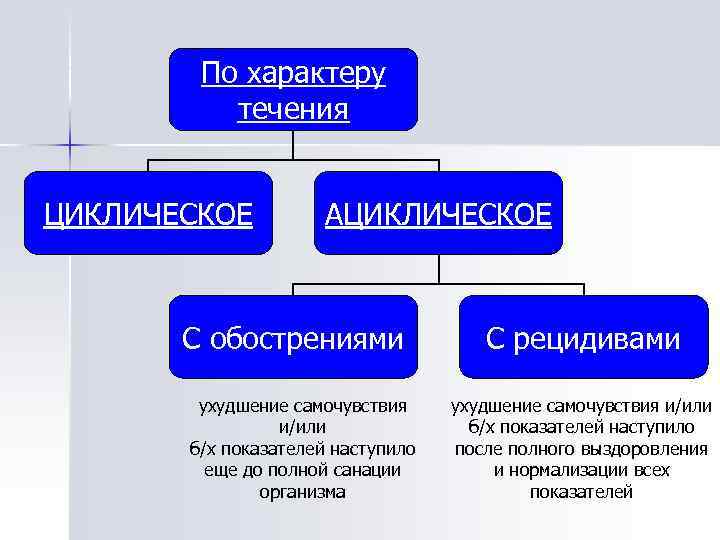 По характеру течения

ЦИКЛИЧЕСКОЕ

АЦИКЛИЧЕСКОЕ

С обострениями

С рецидивами

ухудшение самочувствия и/или б/х показателей наступило еще до полной санации организма

ухудшение самочувствия и/или б/х показателей наступило после полного выздоровления и нормализации всех показателей